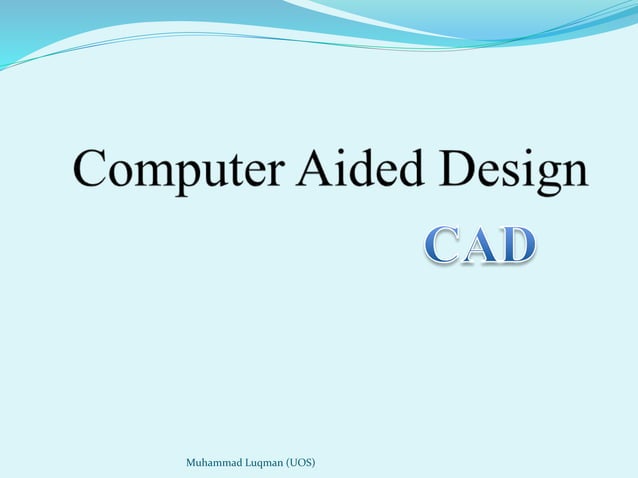 Computer Aided Design

CAD

Muhammad Luqman (UOS)